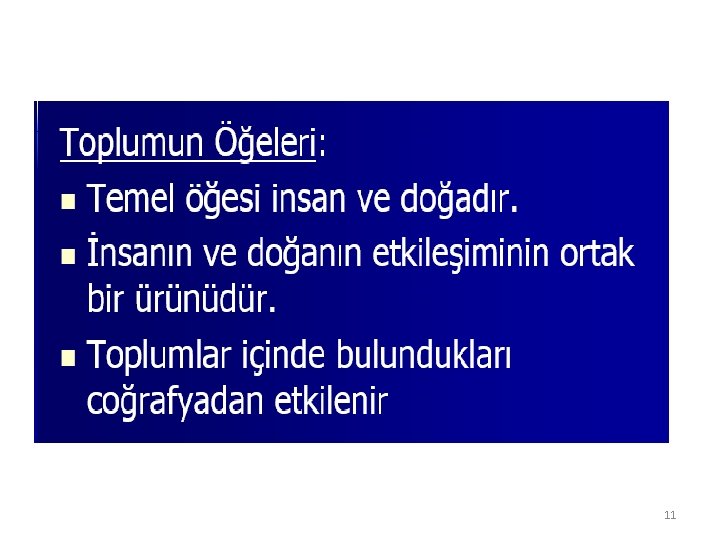 Toplumun Öğeleri:

• Temel öğesi insan ve doğadır.

• İnsanın ve doğanın etkileşiminin ortak bir ürünüdür.

• Toplumlar içinde bulundukları coğrafyadan etkilenir

11